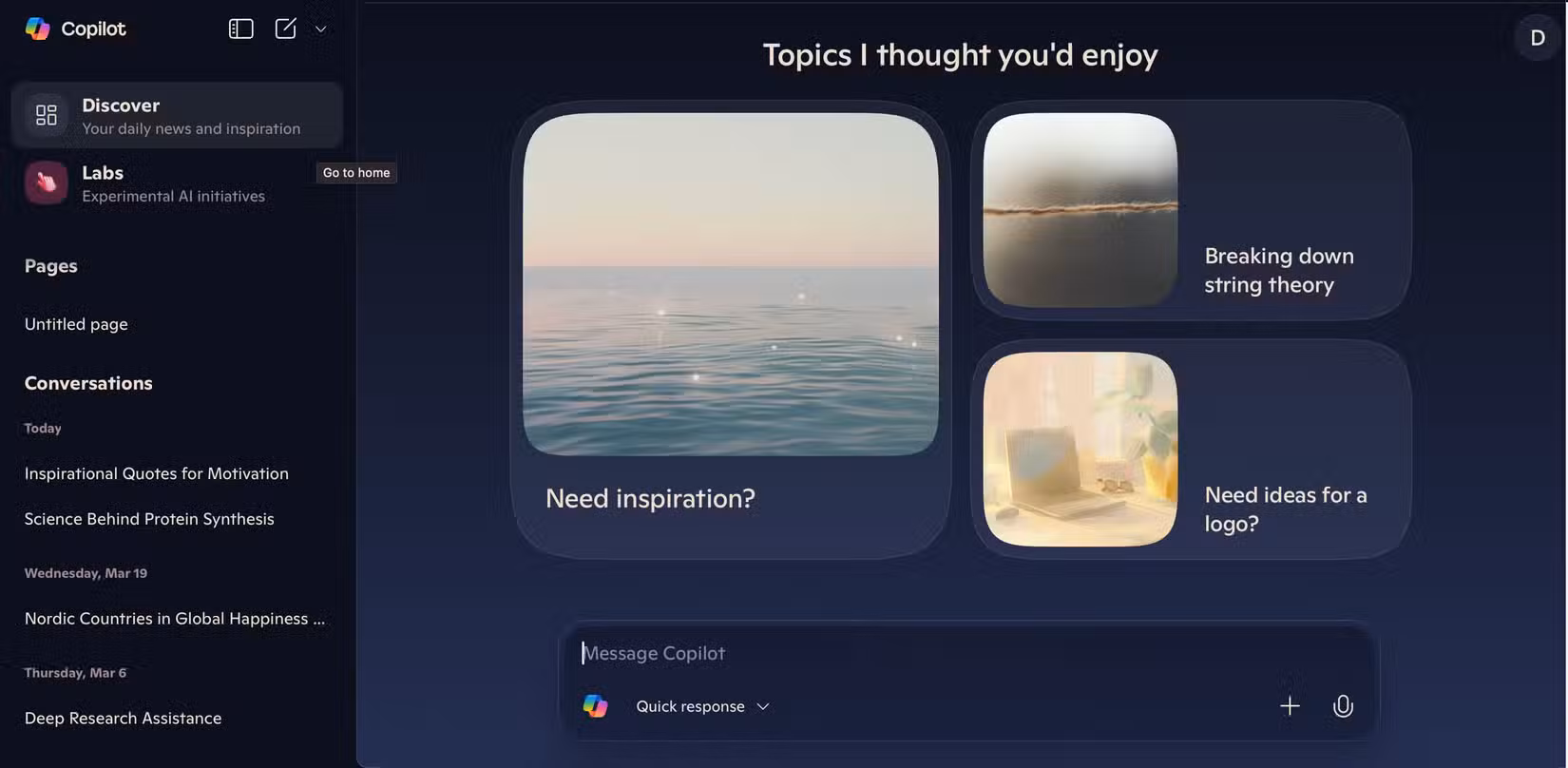 Copilot

Discover
Your daily news and inspiration

Labs
Experimental AI initiatives

Go to home

Pages

Untitled page

Conversations

Today

Inspirational Quotes for Motivation

Science Behind Protein Synthesis

Wednesday, Mar 19

Nordic Countries in Global Happiness ...

Thursday, Mar 6

Deep Research Assistance

D

Topics I thought you'd enjoy

Need inspiration?

Breaking down string theory

Need ideas for a logo?

Message Copilot

Quick response